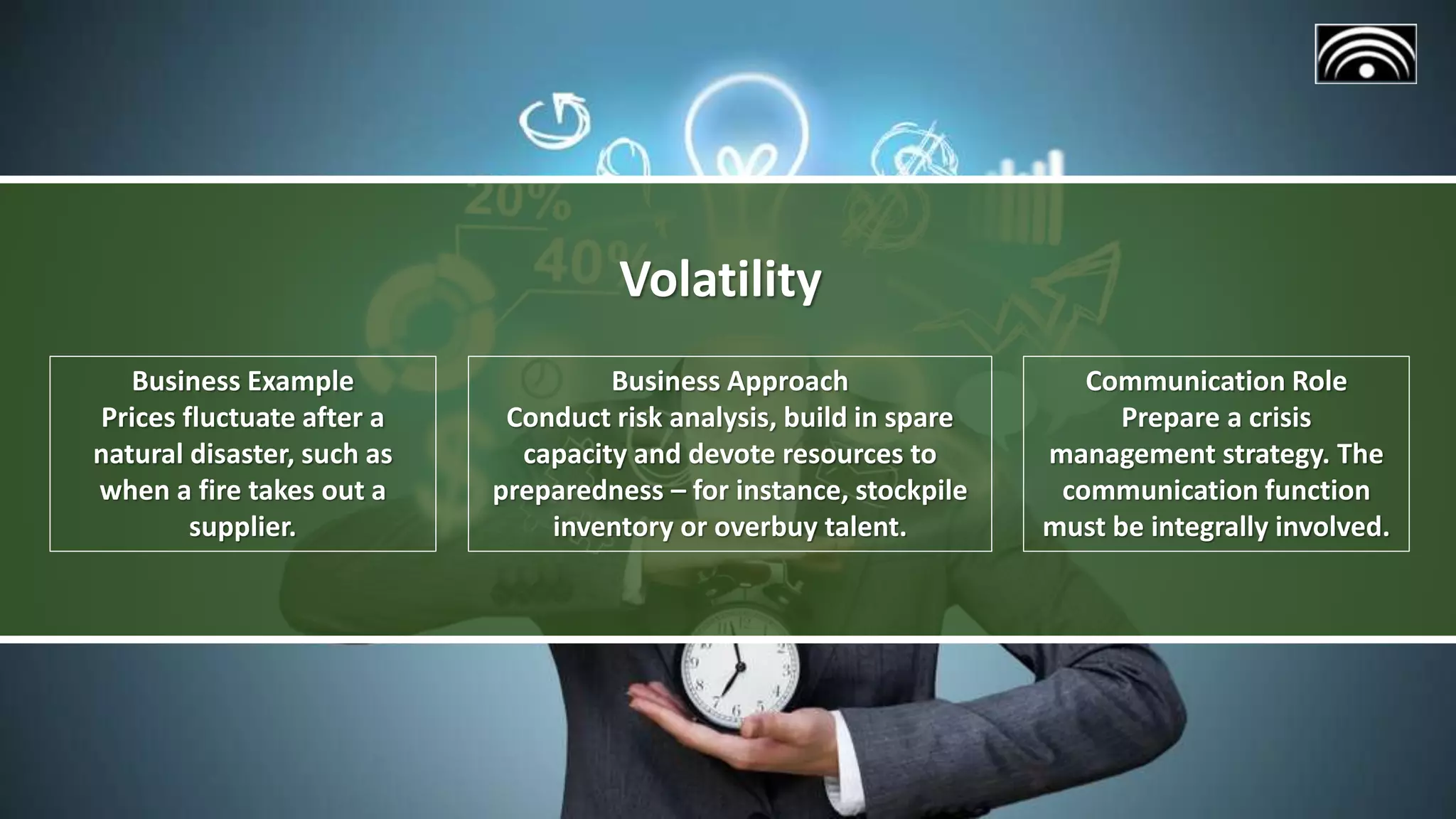 20%

40%

Volatility

Business Example
Prices fluctuate after a natural disaster, such as when a fire takes out a supplier.

Business Approach
Conduct risk analysis, build in spare capacity and devote resources to preparedness – for instance, stockpile inventory or overbuy talent.

Communication Role
Prepare a crisis management strategy. The communication function must be integrally involved.